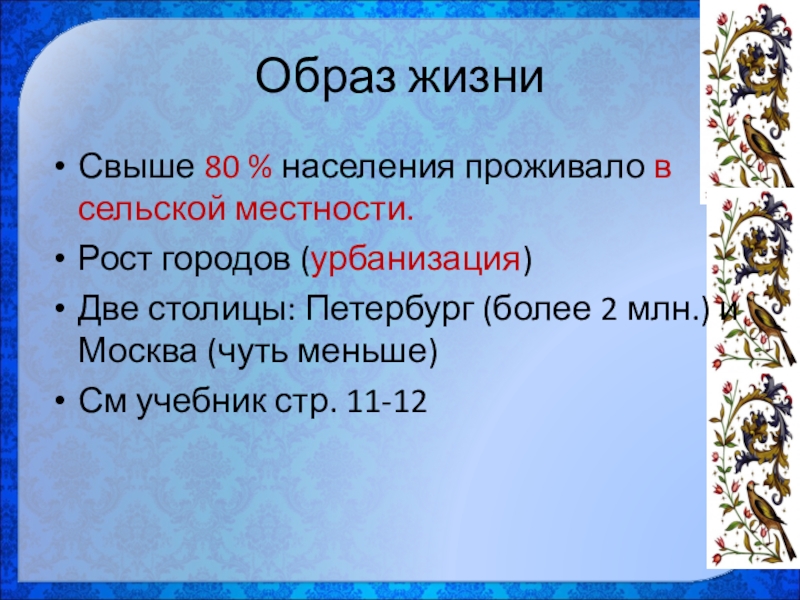 Образ жизни

• Свыше 80 % населения проживало в сельской местности.
• Рост городов (урбанизация)
• Две столицы: Петербург (более 2 млн.) и Москва (чуть меньше)
• См учебник стр. 11-12